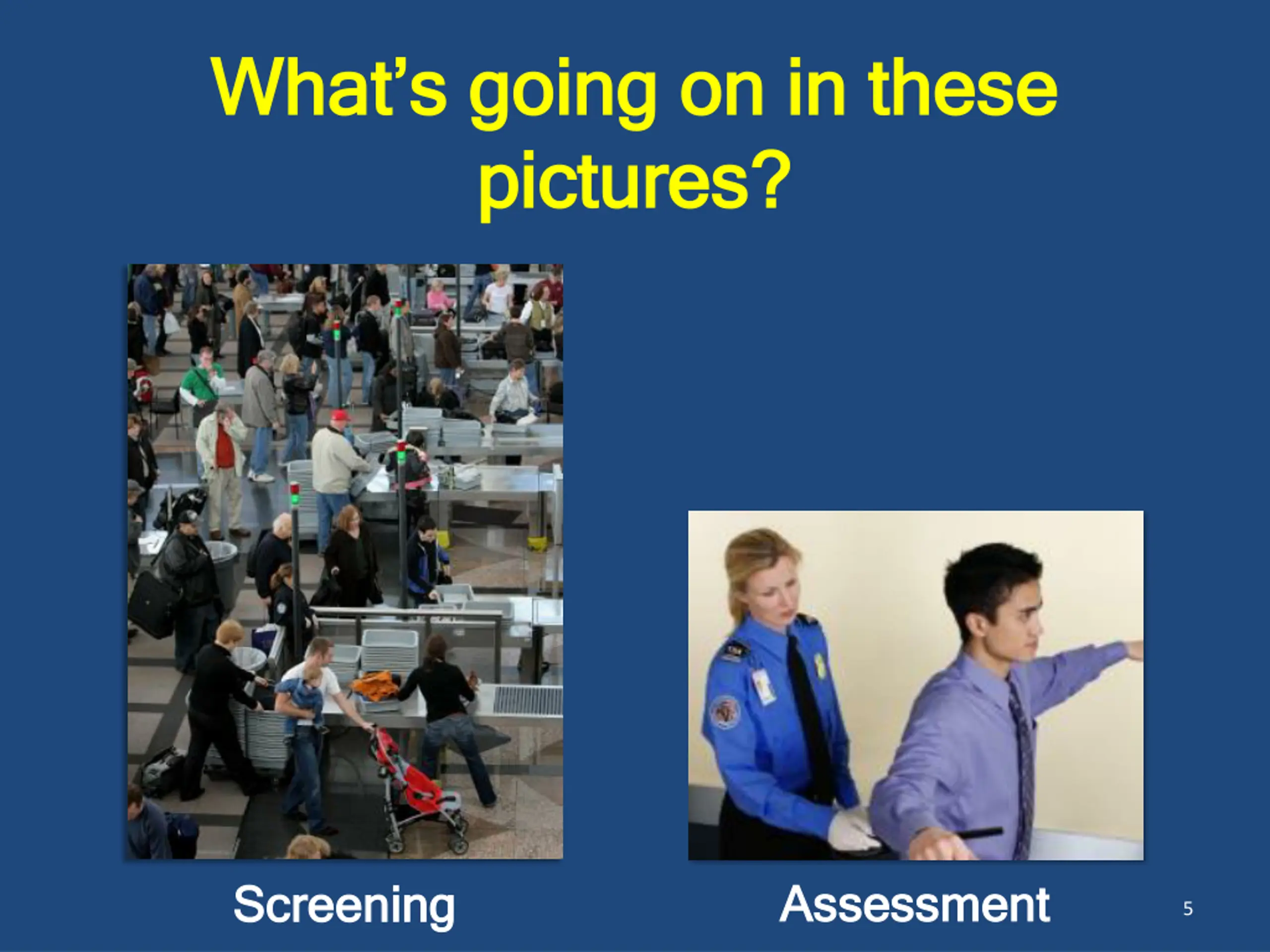 What's going on in these pictures?

Screening

Assessment

5